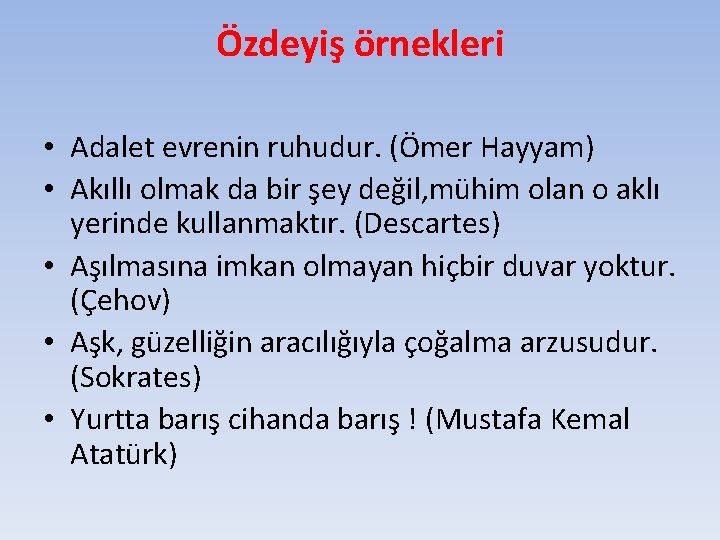 Özdeyiş örnekleri

• Adalet evrenin ruhudur. (Ömer Hayyam)
• Akıllı olmak da bir şey değil,mühim olan o aklı yerinde kullanmaktır. (Descartes)
• Aşılmasına imkan olmayan hiçbir duvar yoktur. (Çehov)
• Aşk, güzelliğin aracılığıyla çoğalma arzusudur. (Sokrates)
• Yurtta barış cihanda barış ! (Mustafa Kemal Atatürk)